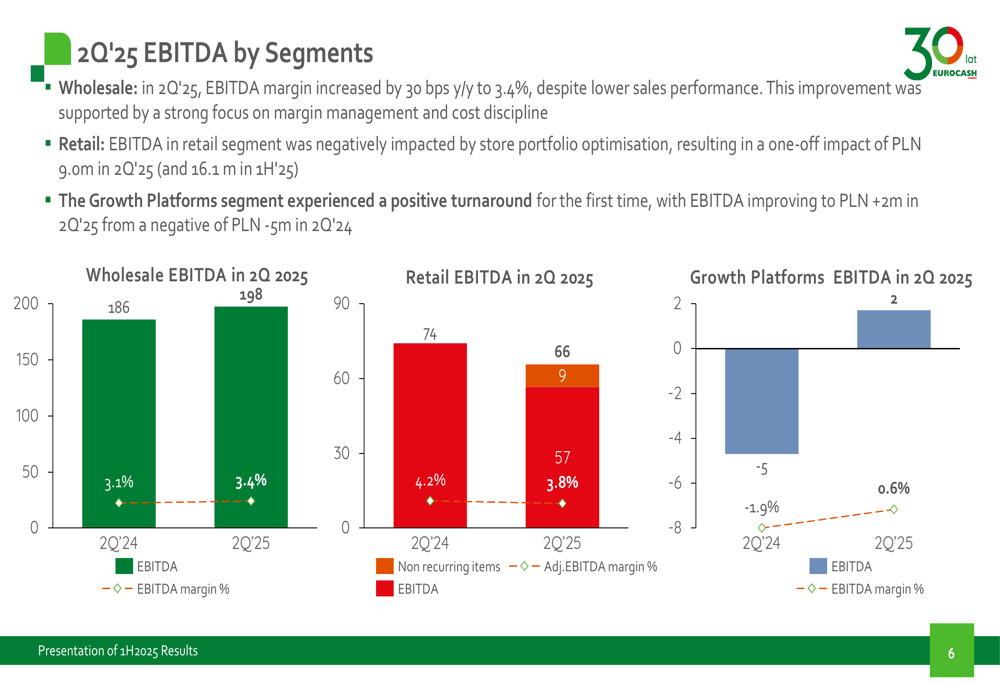 2Q'25 EBITDA by Segments

30 lat EUROCASH

▪ **Wholesale:** in 2Q'25, EBITDA margin increased by 30 bps y/y to 3.4%, despite lower sales performance. This improvement was supported by a strong focus on margin management and cost discipline

▪ **Retail:** EBITDA in retail segment was negatively impacted by store portfolio optimisation, resulting in a one-off impact of PLN 9.0m in 2Q'25 (and 16.1 m in 1H'25)

▪ **The Growth Platforms segment experienced a positive turnaround** for the first time, with EBITDA improving to PLN +2m in 2Q'25 from a negative of PLN -5m in 2Q'24

Wholesale EBITDA in 2Q 2025

200
150
100
50
0

186
198
3.1%
3.4%

2Q'24 2Q'25

EBITDA
EBITDA margin %

Retail EBITDA in 2Q 2025

90
60
30
0

74
66
9
57
4.2%
3.8%

2Q'24 2Q'25

Non recurring items
Adj.EBITDA margin %
EBITDA

Growth Platforms EBITDA in 2Q 2025

2
0
-2
-4
-6
-8

2
-5
-1.9%
0.6%

2Q'24 2Q'25

EBITDA
EBITDA margin %

Presentation of 1H2025 Results

6